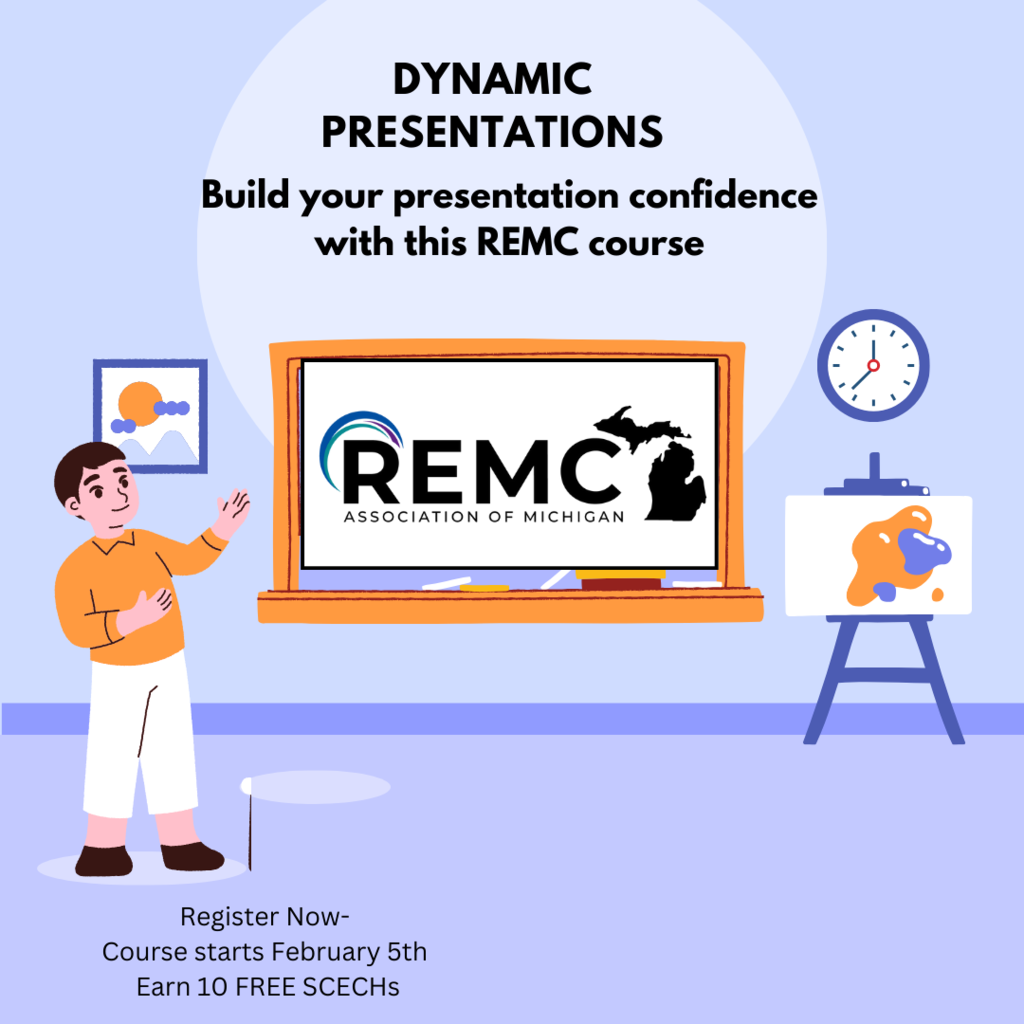 DYNAMIC PRESENTATIONS

Build your presentation confidence with this REMC course

REMC
ASSOCIATION OF MICHIGAN

Register Now-
Course starts February 5th
Earn 10 FREE SCECHs